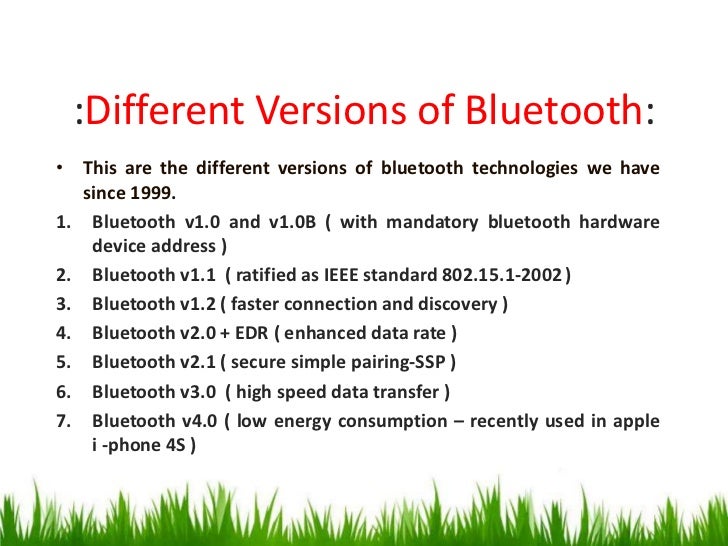 :Different Versions of Bluetooth:

• This are the different versions of bluetooth technologies we have since 1999.

1. Bluetooth v1.0 and v1.0B ( with mandatory bluetooth hardware device address )
2. Bluetooth v1.1 ( ratified as IEEE standard 802.15.1-2002 )
3. Bluetooth v1.2 ( faster connection and discovery )
4. Bluetooth v2.0 + EDR ( enhanced data rate )
5. Bluetooth v2.1 ( secure simple pairing-SSP )
6. Bluetooth v3.0 ( high speed data transfer )
7. Bluetooth v4.0 ( low energy consumption – recently used in apple i -phone 4S )